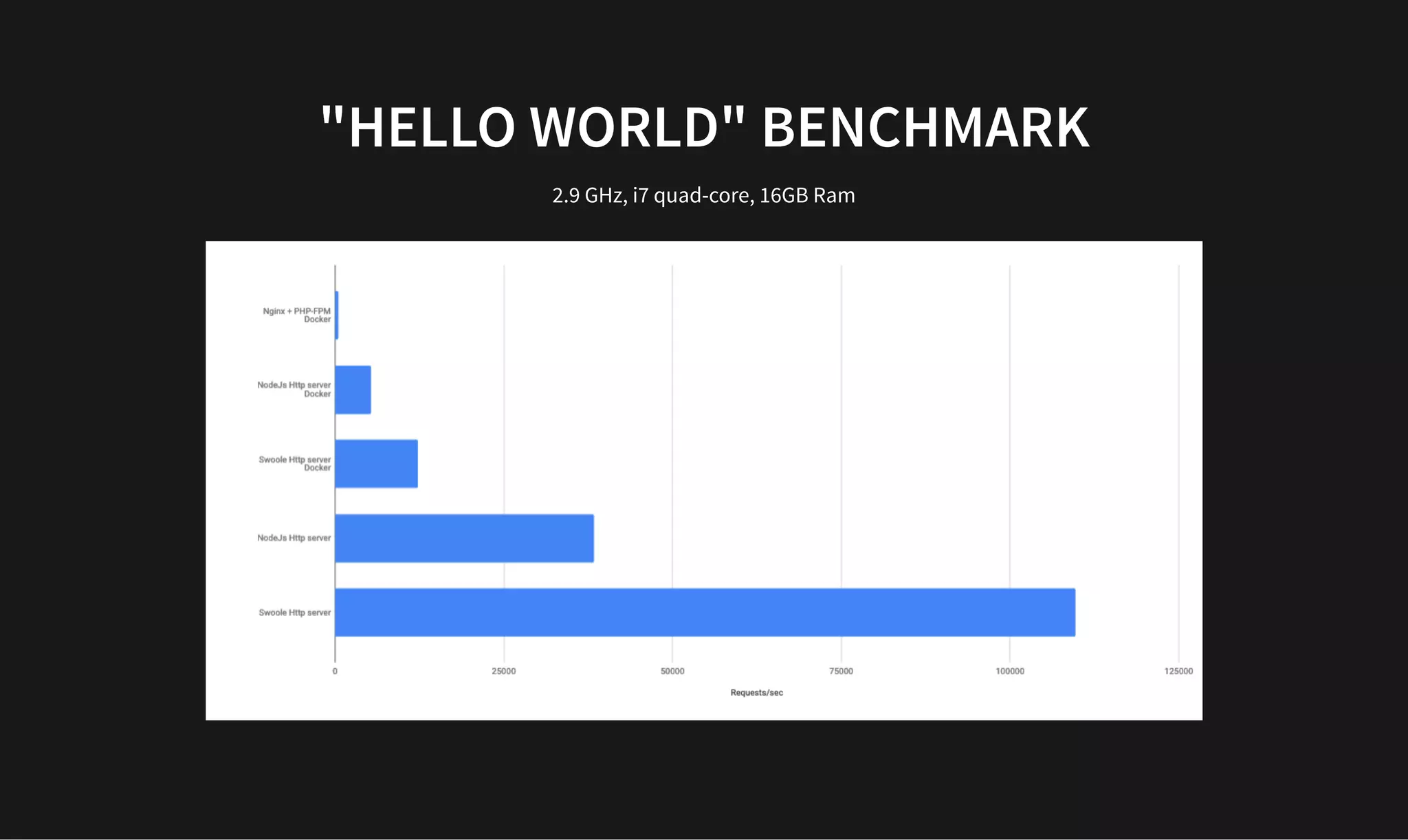 "HELLO WORLD" BENCHMARK

2.9 GHz, i7 quad-core, 16GB Ram

Nginx + PHP-FPM Docker

NodeJs Http server Docker

Swoole Http server Docker

NodeJs Http server

Swoole Http server

0
25000
50000
75000
100000
125000

Requests/sec